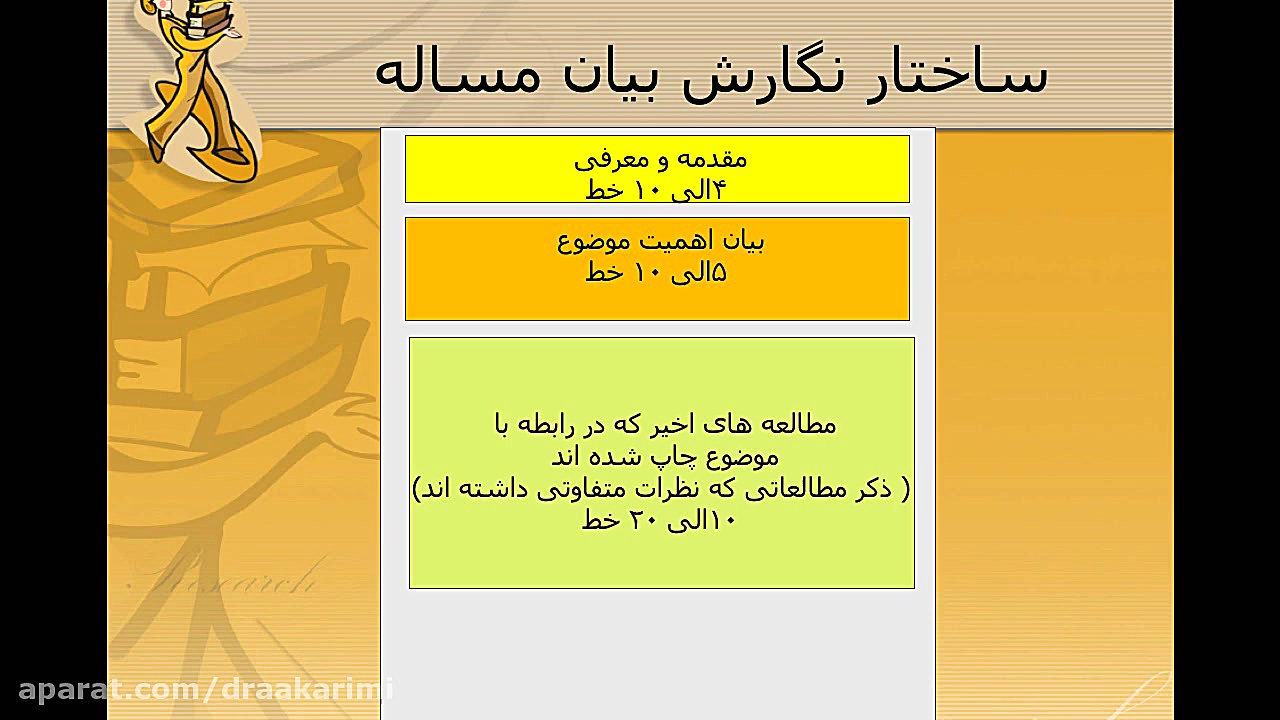 ساختار نگارش بیان مساله

مقدمه و معرفی
۴الی ۱۰ خط

بیان اهمیت موضوع
۵الی ۱۰ خط

مطالعه های اخیر که در رابطه با موضوع چاپ شده اند
( ذکر مطالعاتی که نظرات متفاوتی داشته اند)
۱۰الی ۲۰ خط

Research

aparat.com/draakarimi